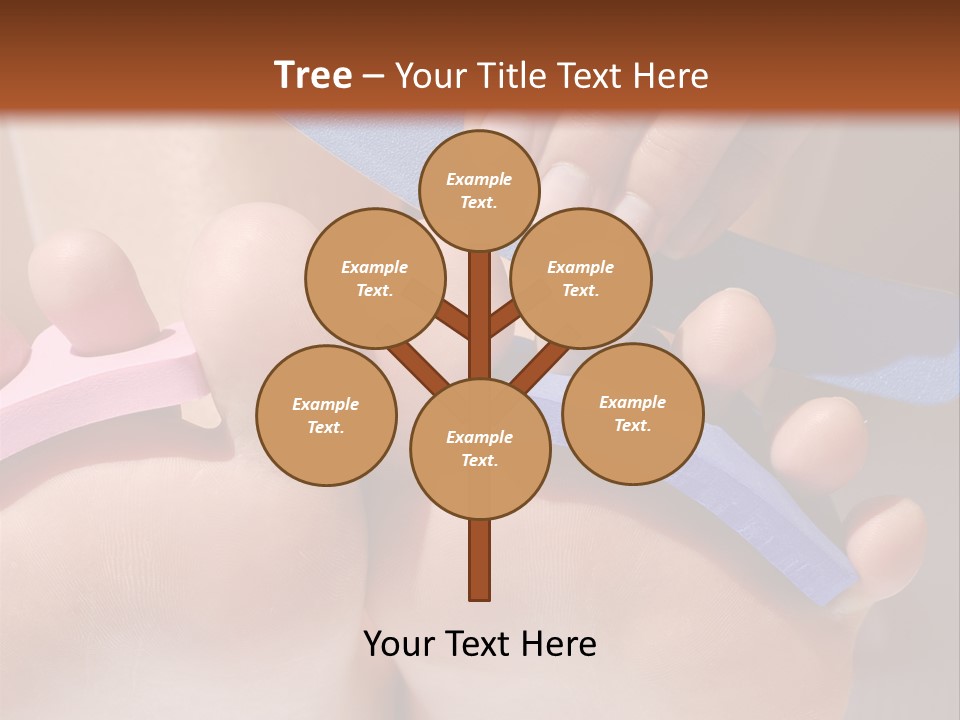 Tree – Your Title Text Here

Example Text.

Example Text.

Example Text.

Example Text.

Example Text.

Example Text.

Your Text Here